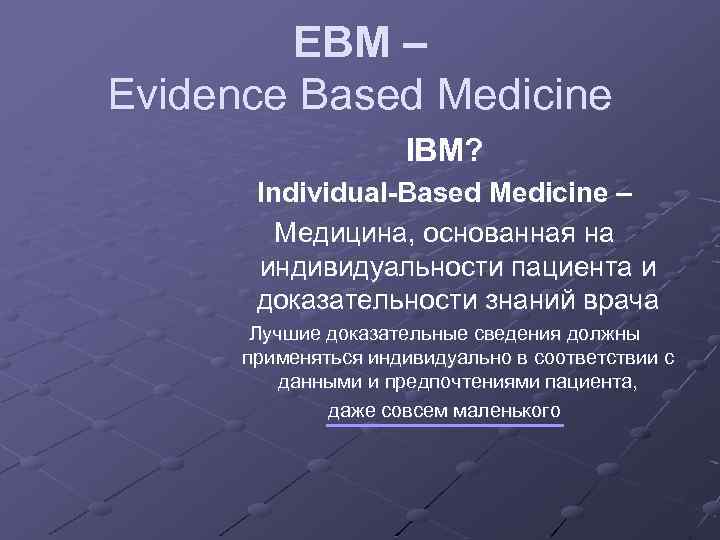 EBM –
Evidence Based Medicine

IBM?

Individual-Based Medicine –

Медицина, основанная на индивидуальности пациента и доказательности знаний врача

Лучшие доказательные сведения должны применяться индивидуально в соответствии с данными и предпочтениями пациента, даже совсем маленького